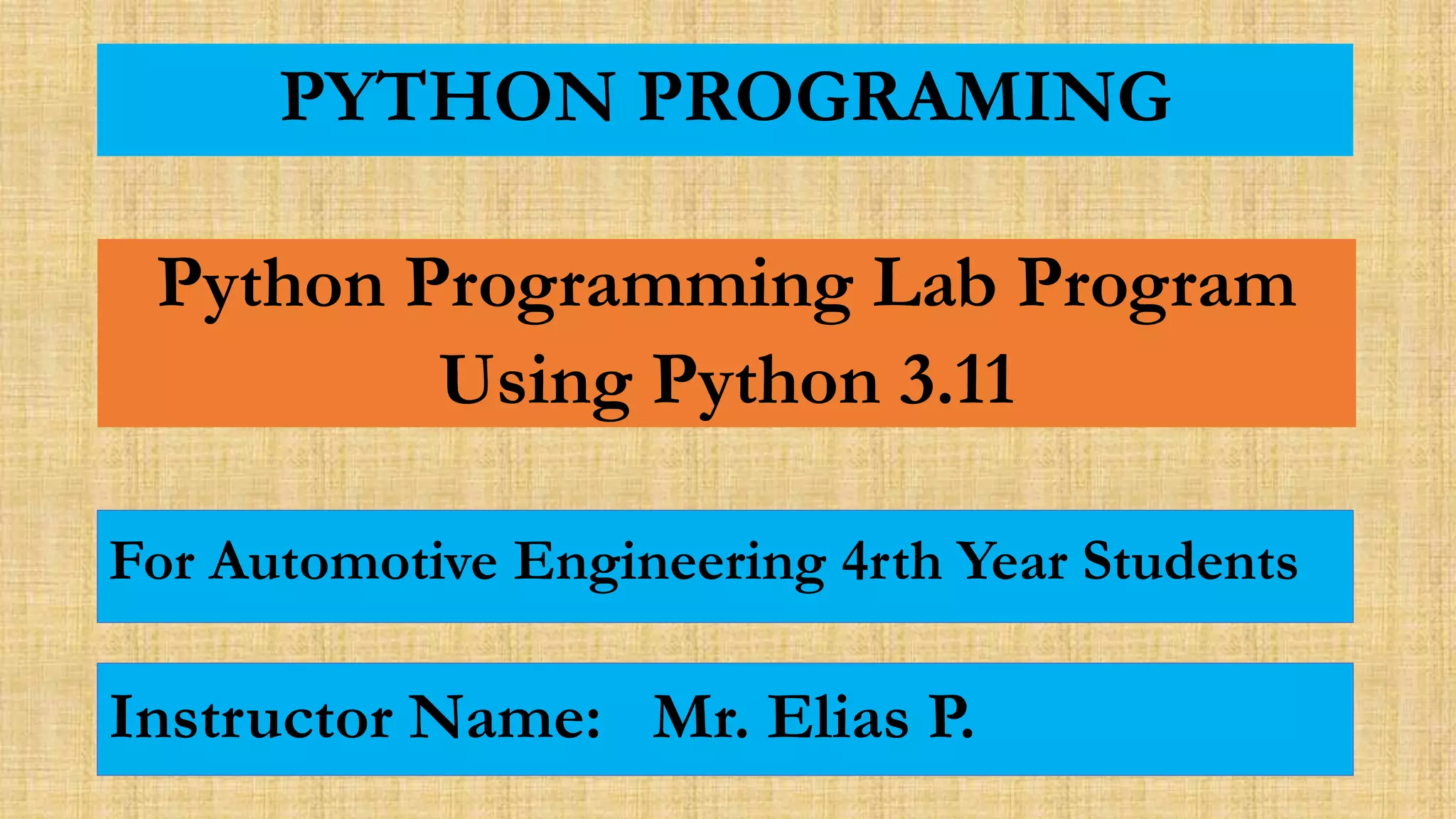 PYTHON PROGRAMING

Python Programming Lab Program Using Python 3.11

For Automotive Engineering 4rth Year Students

Instructor Name: Mr. Elias P.